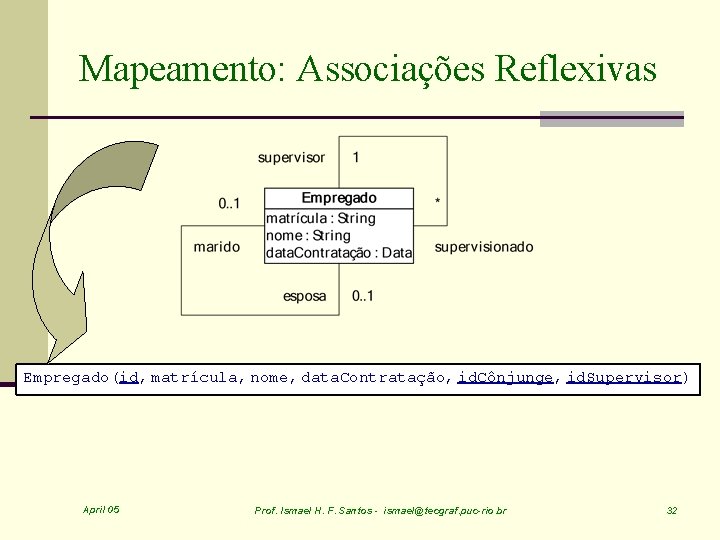 Mapeamento: Associações Reflexivas

supervisor 1

0..1

Empregado

matrícula : String
nome : String
dataContratação : Data

*

marido

supervisionado

esposa 0..1

Empregado(id, matrícula, nome, dataContratação, idCônjunge, idSupervisor)

April 05

Prof. Ismael H. F. Santos - ismael@tecgraf.puc-rio.br

32